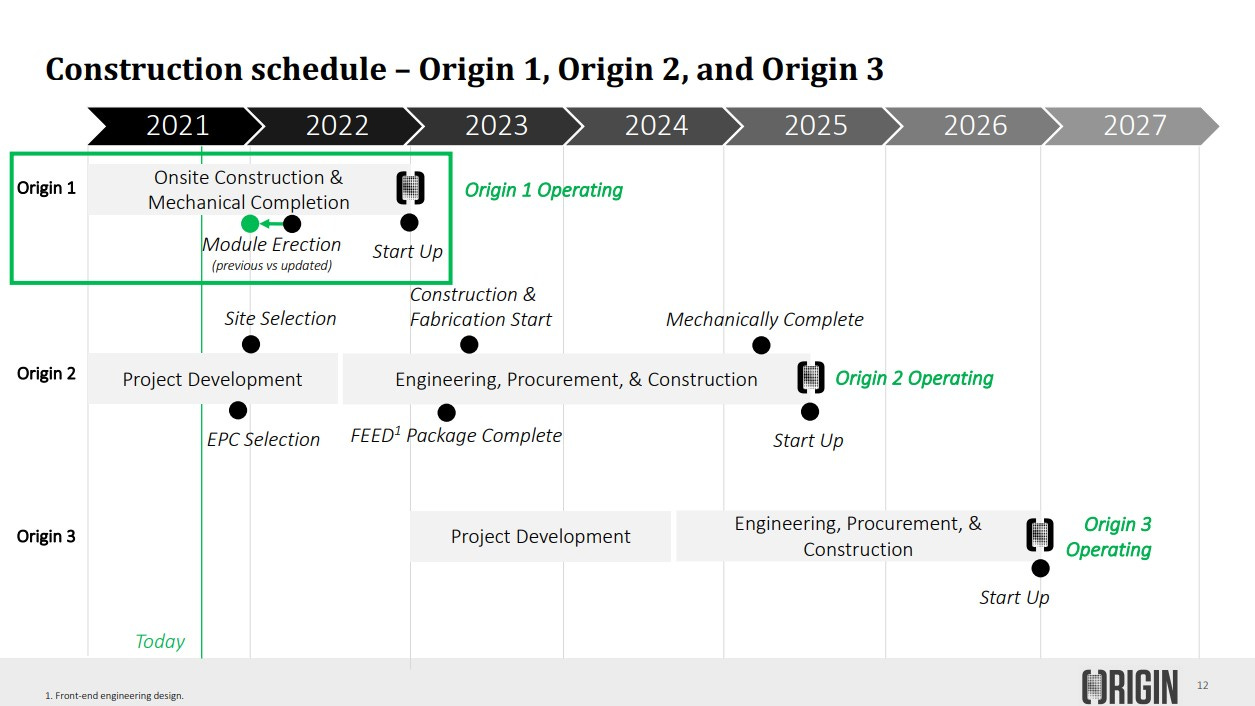 Construction schedule – Origin 1, Origin 2, and Origin 3

2021 2022 2023 2024 2025 2026 2027

Origin 1
Onsite Construction & Mechanical Completion
Origin 1 Operating
Module Erection
(previous vs updated)
Start Up

Site Selection
Construction & Fabrication Start
Mechanically Complete
Origin 2
Project Development
Engineering, Procurement, & Construction
Origin 2 Operating
EPC Selection
FEED$^1$ Package Complete
Start Up

Origin 3
Project Development
Engineering, Procurement, & Construction
Origin 3 Operating
Start Up

Today

1. Front-end engineering design.

ORIGIN 12